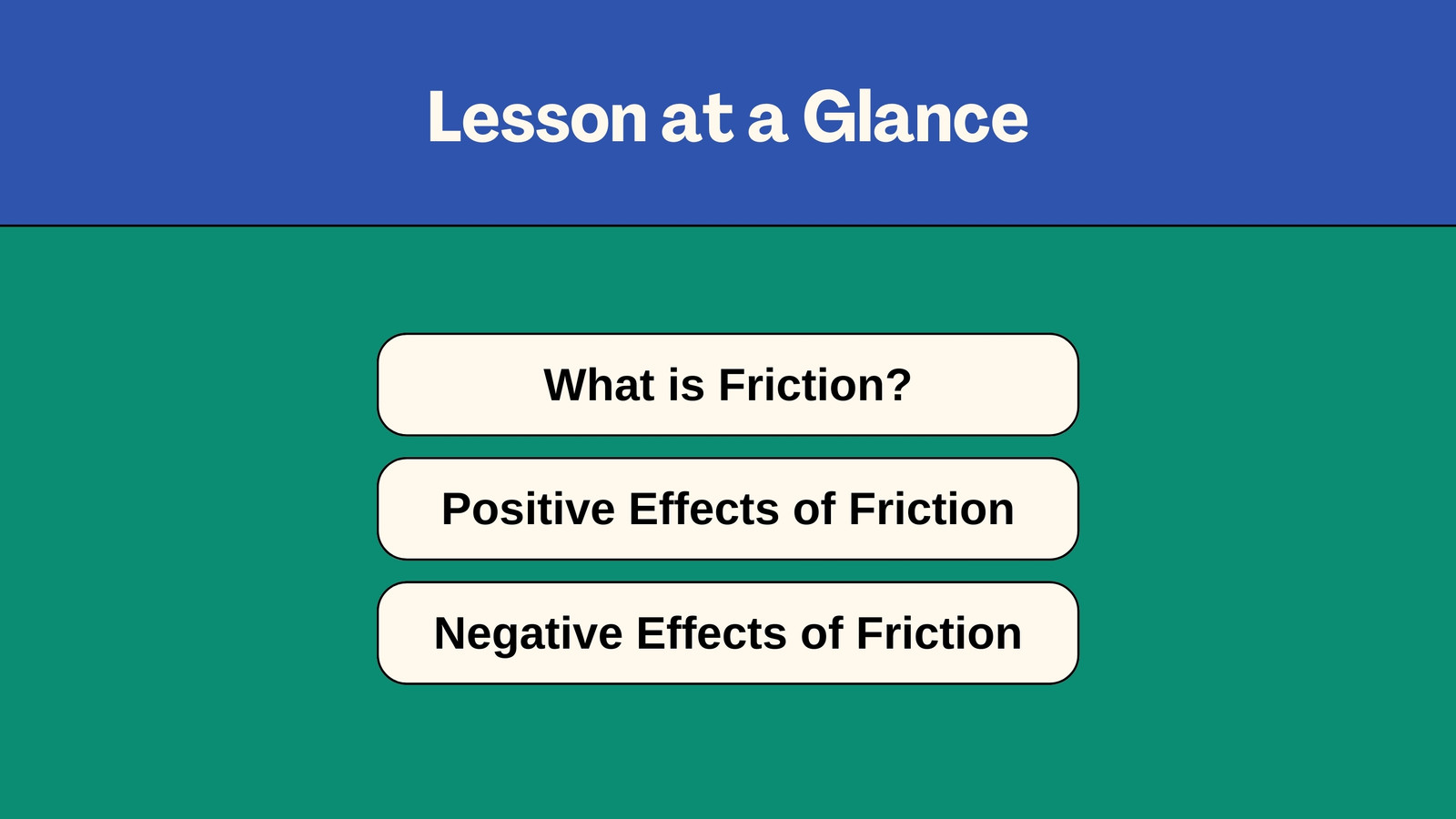 Lesson at a Glance

What is Friction?

Positive Effects of Friction

Negative Effects of Friction